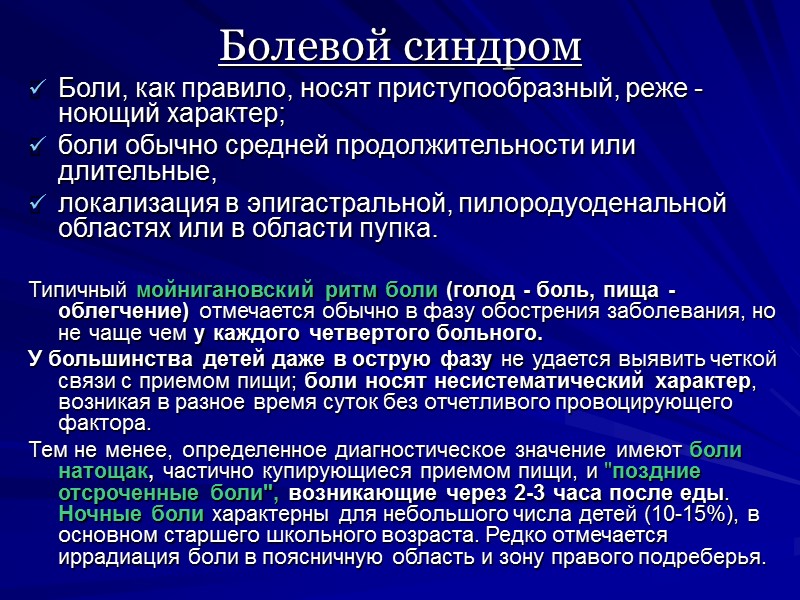 Болевой синдром

✓ Боли, как правило, носят приступообразный, реже - ноющий характер;

✓ боли обычно средней продолжительности или длительные,

✓ локализация в эпигастральной, пилородуоденальной областях или в области пупка.

Типичный мойнигановский ритм боли (голод - боль, пища - облегчение) отмечается обычно в фазу обострения заболевания, но не чаще чем у каждого четвертого больного.

У большинства детей даже в острую фазу не удается выявить четкой связи с приемом пищи; боли носят несистематический характер, возникая в разное время суток без отчетливого провоцирующего фактора.

Тем не менее, определенное диагностическое значение имеют боли натощак, частично купирующиеся приемом пищи, и "поздние отсроченные боли", возникающие через 2-3 часа после еды. Ночные боли характерны для небольшого числа детей (10-15%), в основном старшего школьного возраста. Редко отмечается иррадиация боли в поясничную область и зону правого подреберья.